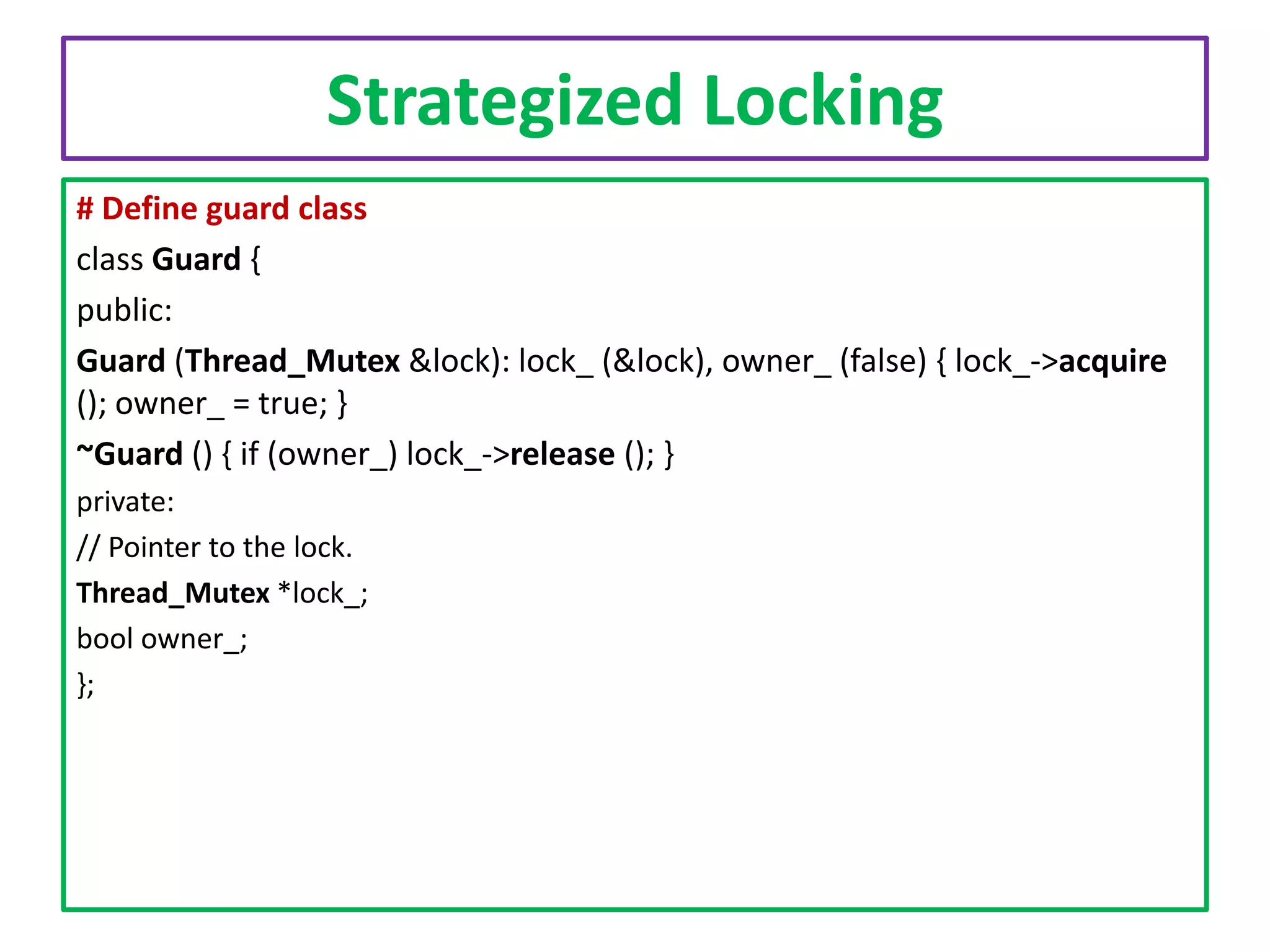 Strategized Locking

# Define guard class

class Guard {

public:

Guard (Thread_Mutex &lock): lock_ (&lock), owner_ (false) { lock_->acquire (); owner_ = true; }

~Guard () { if (owner_) lock_->release (); }

private:

// Pointer to the lock.

Thread_Mutex *lock_;

bool owner_;

};